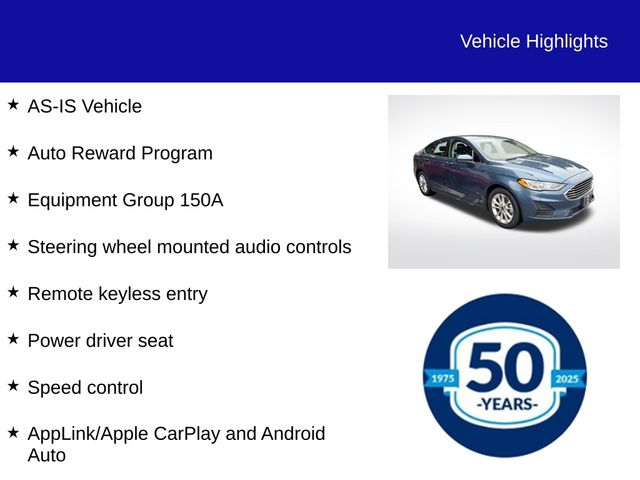 Vehicle Highlights

★ AS-IS Vehicle

★ Auto Reward Program

★ Equipment Group 150A

★ Steering wheel mounted audio controls

★ Remote keyless entry

★ Power driver seat

★ Speed control

★ AppLink/Apple CarPlay and Android Auto

1975 50 2025 -YEARS-